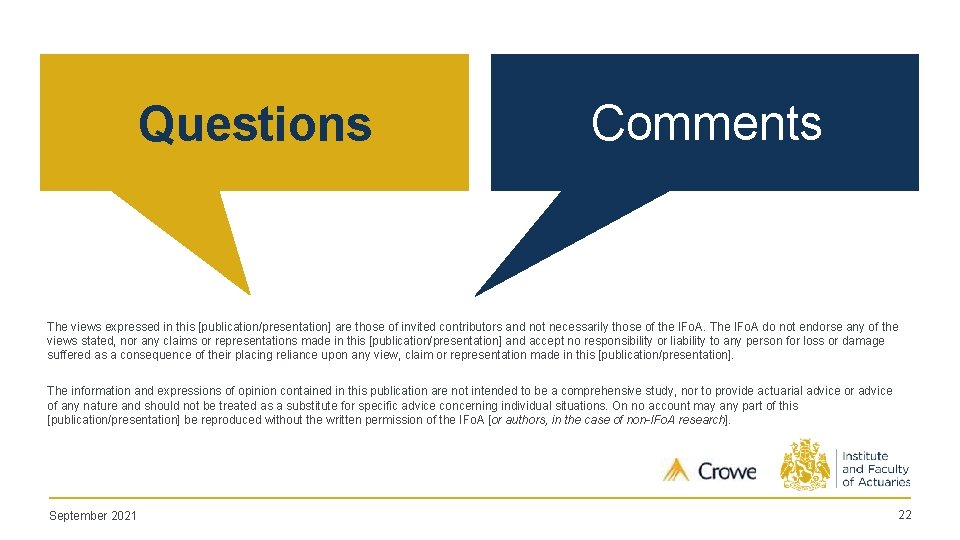 Questions

Comments

The views expressed in this [publication/presentation] are those of invited contributors and not necessarily those of the IFoA. The IFoA do not endorse any of the views stated, nor any claims or representations made in this [publication/presentation] and accept no responsibility or liability to any person for loss or damage suffered as a consequence of their placing reliance upon any view, claim or representation made in this [publication/presentation].

The information and expressions of opinion contained in this publication are not intended to be a comprehensive study, nor to provide actuarial advice or advice of any nature and should not be treated as a substitute for specific advice concerning individual situations. On no account may any part of this [publication/presentation] be reproduced without the written permission of the IFoA [or authors, in the case of non-IFoA research].

Crowe

Institute and Faculty of Actuaries

September 2021

22